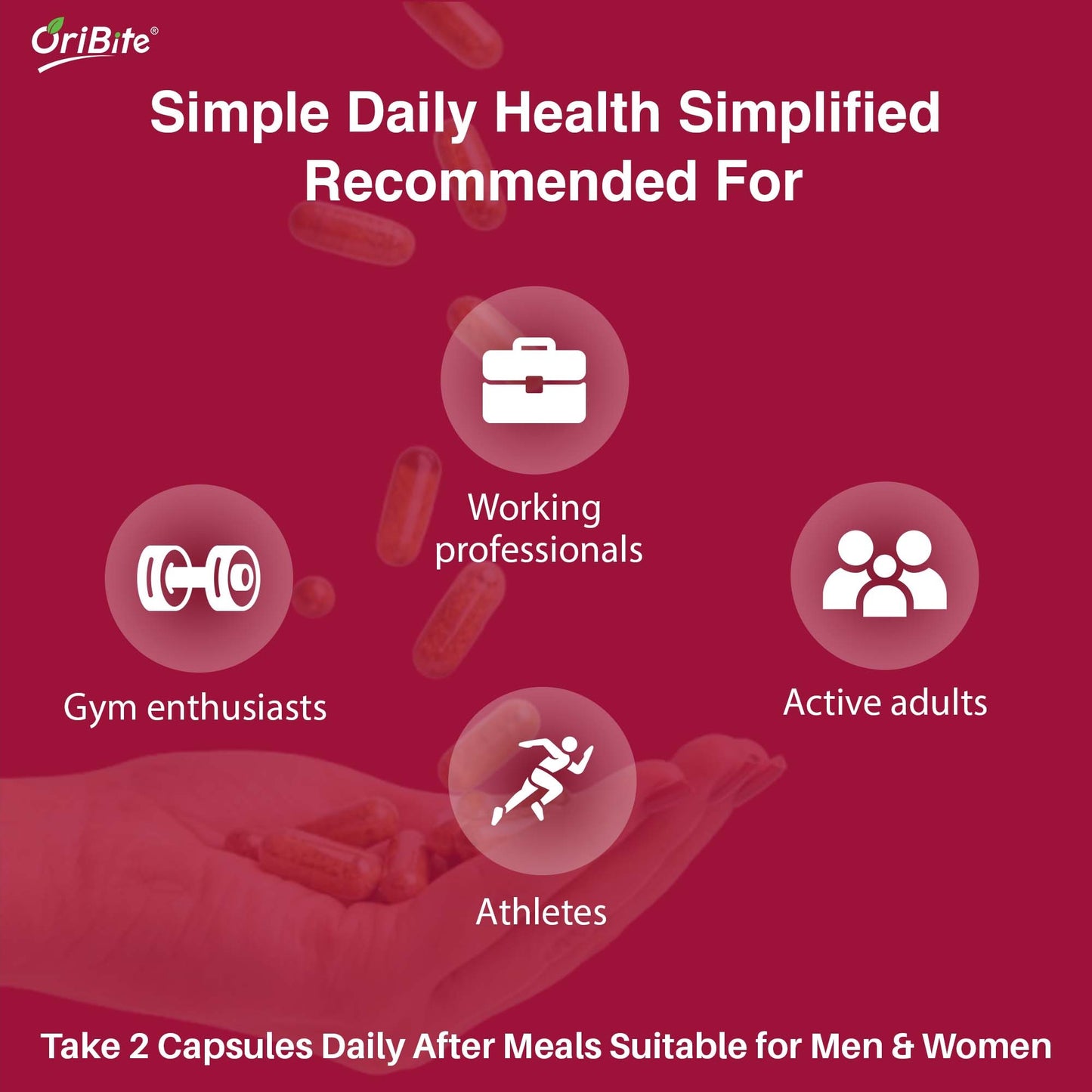 OriBite®

Simple Daily Health Simplified Recommended For

Working professionals

Gym enthusiasts

Active adults

Athletes

Take 2 Capsules Daily After Meals Suitable for Men & Women